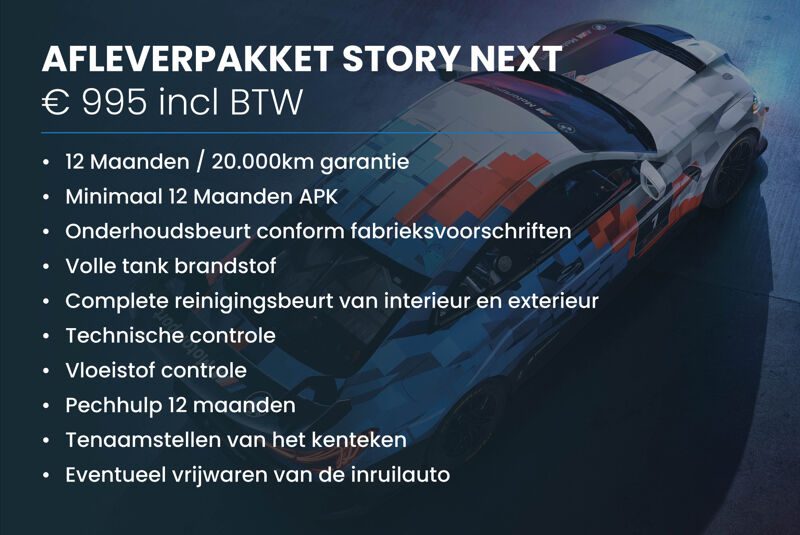 AFLEVERPAKKET STORY NEXT
€ 995 incl BTW

• 12 Maanden / 20.000km garantie
• Minimaal 12 Maanden APK
• Onderhoudsbeurt conform fabrieksvoorschriften
• Volle tank brandstof
• Complete reinigingsbeurt van interieur en exterieur
• Technische controle
• Vloeistof controle
• Pechhulp 12 maanden
• Tenaamstellen van het kenteken
• Eventueel vrijwaren van de inruilauto